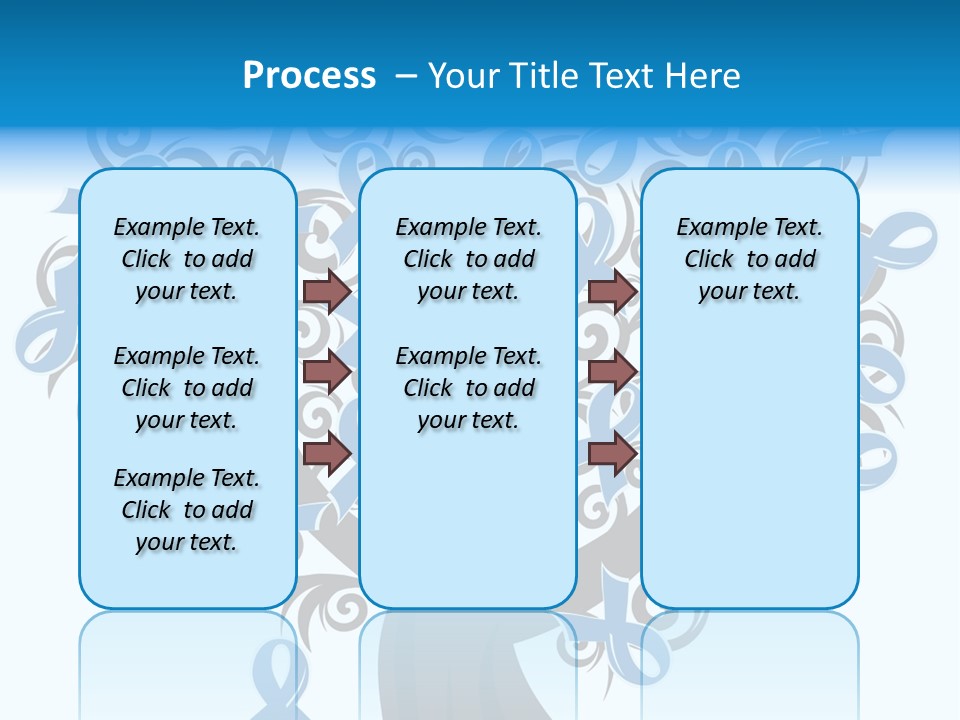 Process – Your Title Text Here

Example Text. Click to add your text.

Example Text. Click to add your text.

Example Text. Click to add your text.

Example Text. Click to add your text.

Example Text. Click to add your text.

Example Text. Click to add your text.